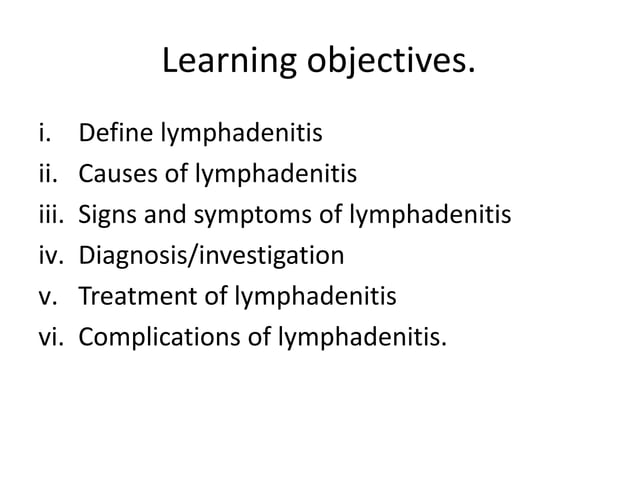 Learning objectives.

i. Define lymphadenitis
ii. Causes of lymphadenitis
iii. Signs and symptoms of lymphadenitis
iv. Diagnosis/investigation
v. Treatment of lymphadenitis
vi. Complications of lymphadenitis.